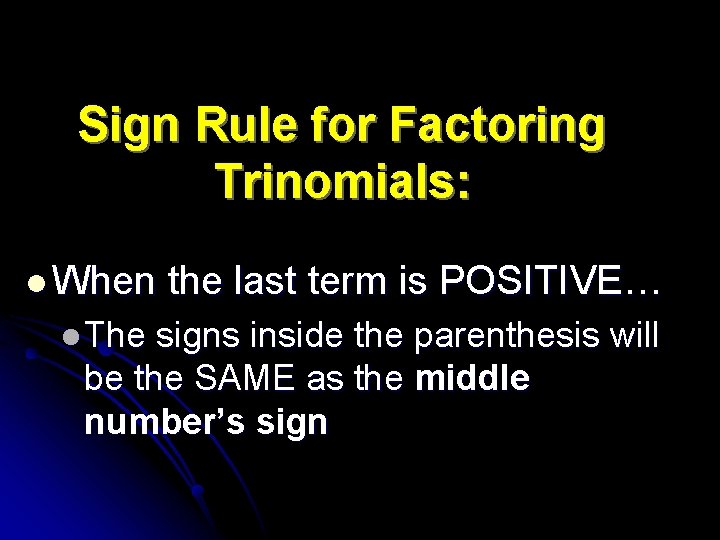 Sign Rule for Factoring Trinomials:

When the last term is POSITIVE…

The signs inside the parenthesis will be the SAME as the middle number's sign